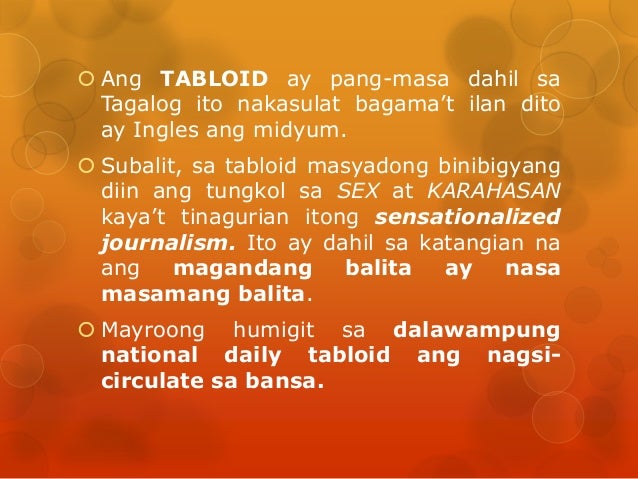 Ang TABLOID ay pang-masa dahil sa Tagalog ito nakasulat bagama't ilan dito ay Ingles ang midyum.

Subalit, sa tabloid masyadong binibigyang diin ang tungkol sa SEX at KARAHASAN kaya't tinagurian itong sensationalized journalism. Ito ay dahil sa katangian na ang magandang balita ay nasa masamang balita.

Mayroong humigit sa dalawampung national daily tabloid ang nagsi-circulate sa bansa.